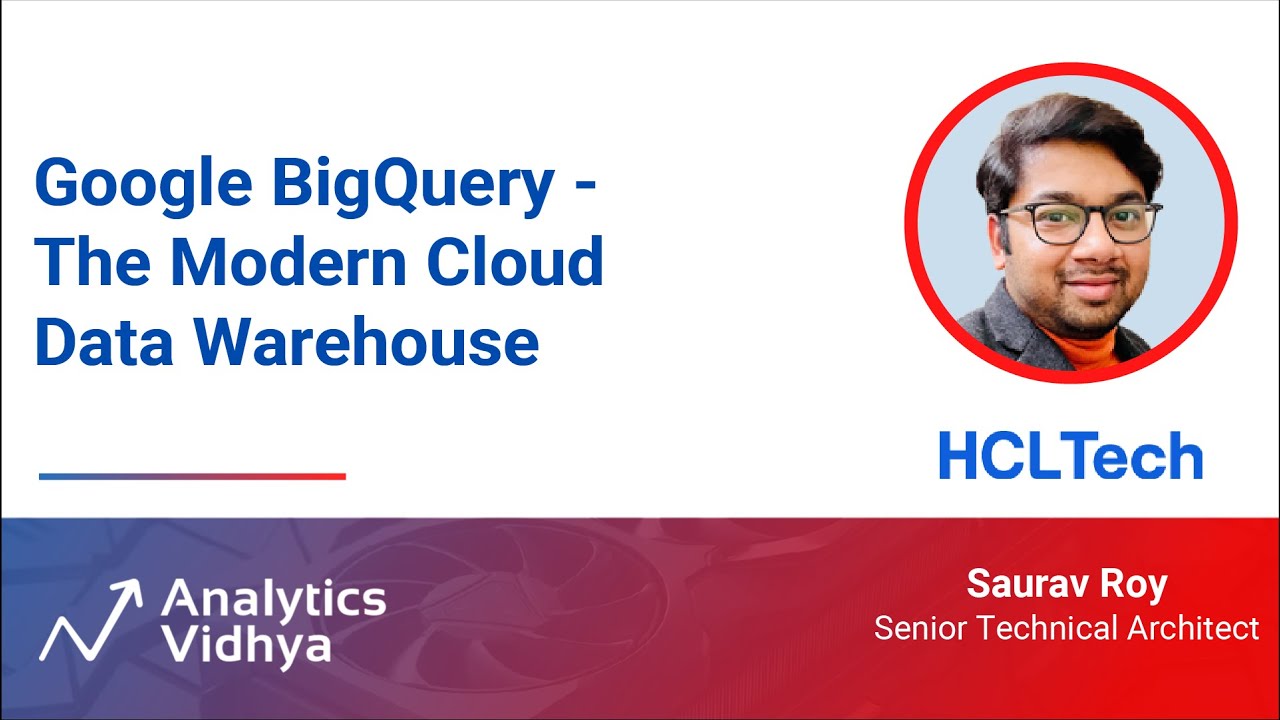 Google BigQuery - The Modern Cloud Data Warehouse

HCLTech

Analytics Vidhya

Saurav Roy
Senior Technical Architect